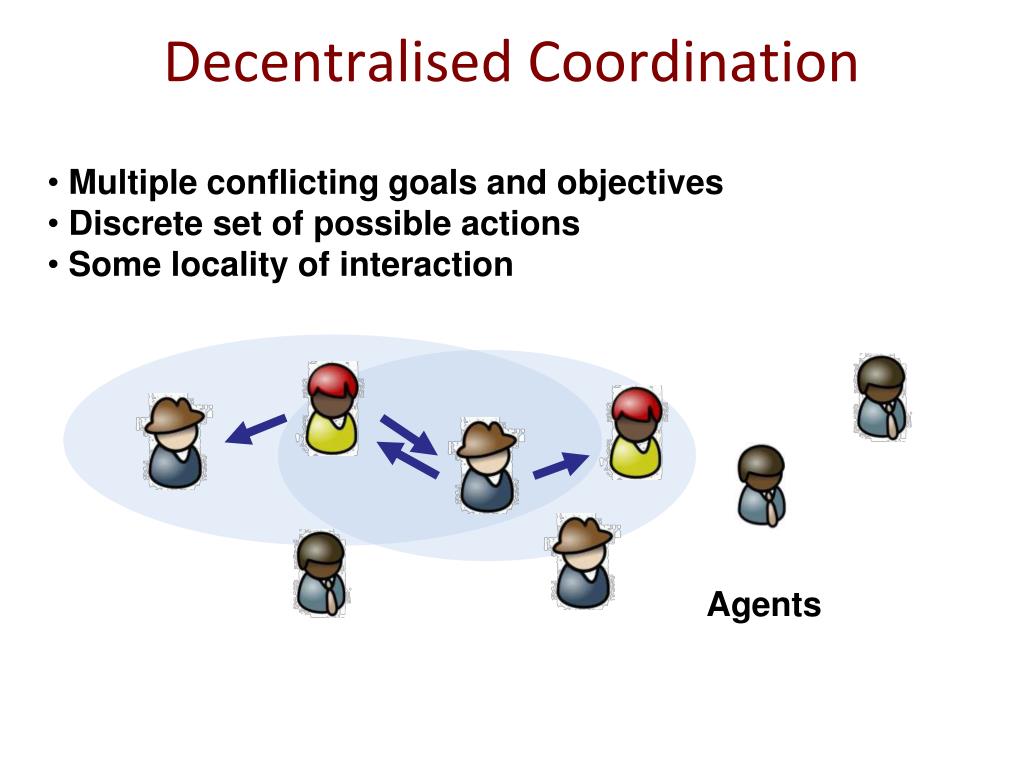 Decentralised Coordination

• Multiple conflicting goals and objectives
• Discrete set of possible actions
• Some locality of interaction

Agents